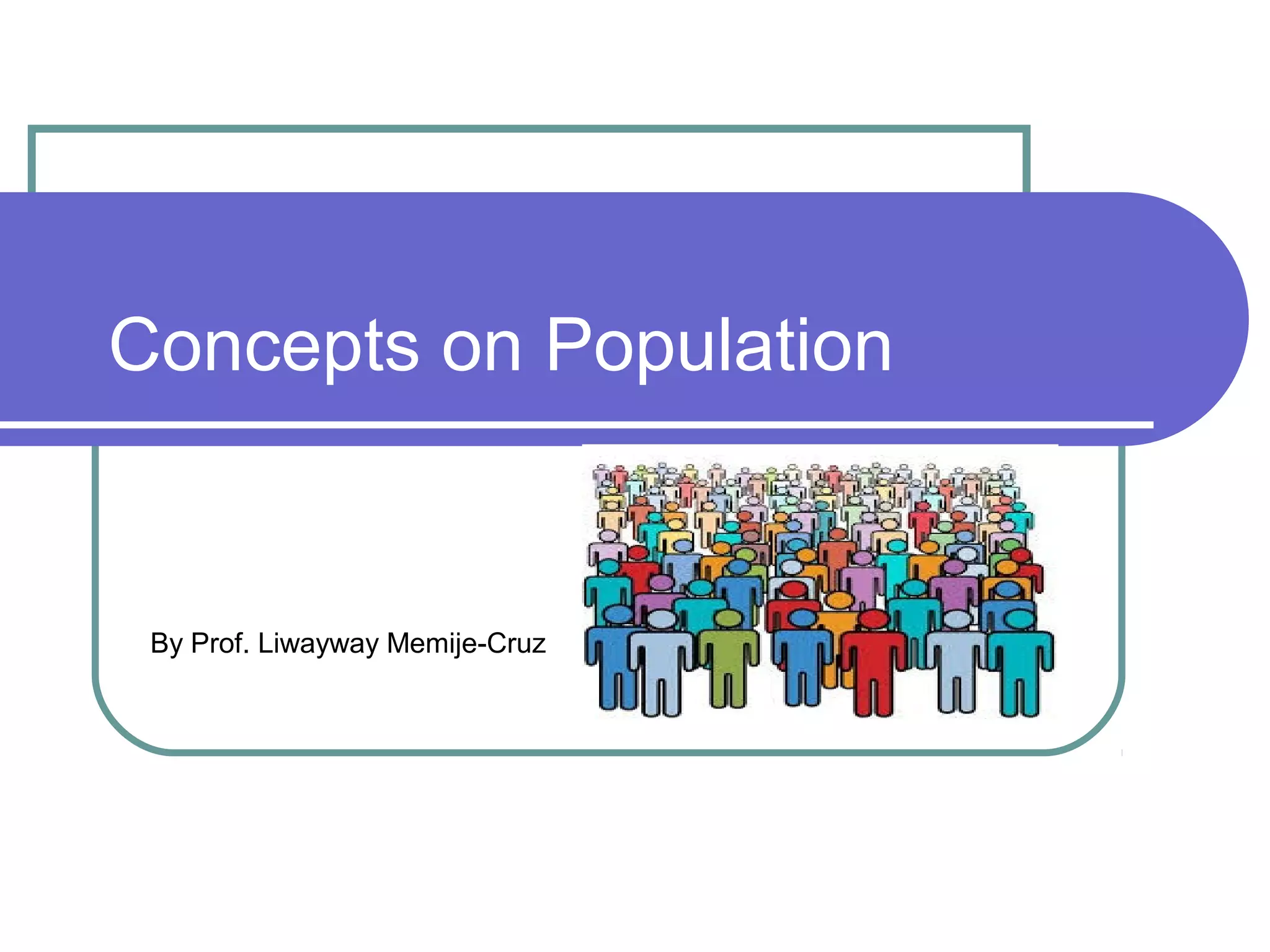 Concepts on Population

By Prof. Liwayway Memije-Cruz